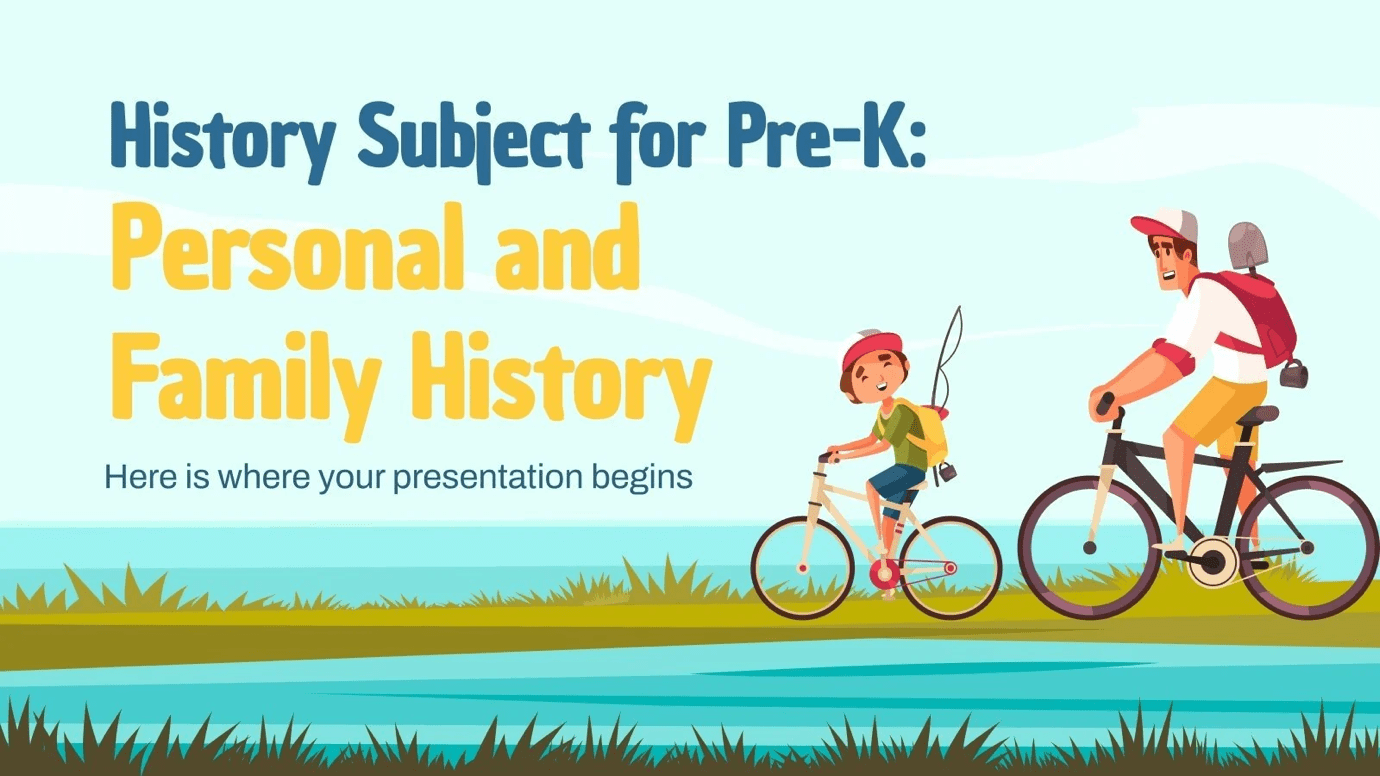 History Subject for Pre-K:
Personal and Family History

Here is where your presentation begins